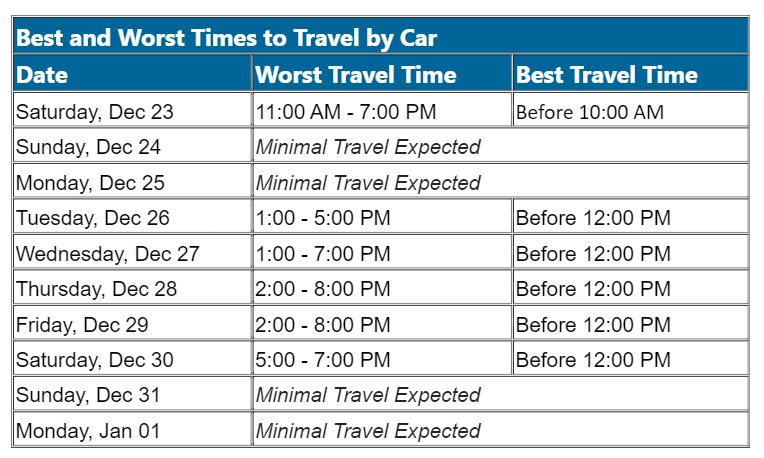 Best and Worst Times to Travel by Car

| Date | Worst Travel Time | Best Travel Time |
|---|---|---|
| Saturday, Dec 23 | 11:00 AM - 7:00 PM | Before 10:00 AM |
| Sunday, Dec 24 | Minimal Travel Expected | |
| Monday, Dec 25 | Minimal Travel Expected | |
| Tuesday, Dec 26 | 1:00 - 5:00 PM | Before 12:00 PM |
| Wednesday, Dec 27 | 1:00 - 7:00 PM | Before 12:00 PM |
| Thursday, Dec 28 | 2:00 - 8:00 PM | Before 12:00 PM |
| Friday, Dec 29 | 2:00 - 8:00 PM | Before 12:00 PM |
| Saturday, Dec 30 | 5:00 - 7:00 PM | Before 12:00 PM |
| Sunday, Dec 31 | Minimal Travel Expected | |
| Monday, Jan 01 | Minimal Travel Expected | |